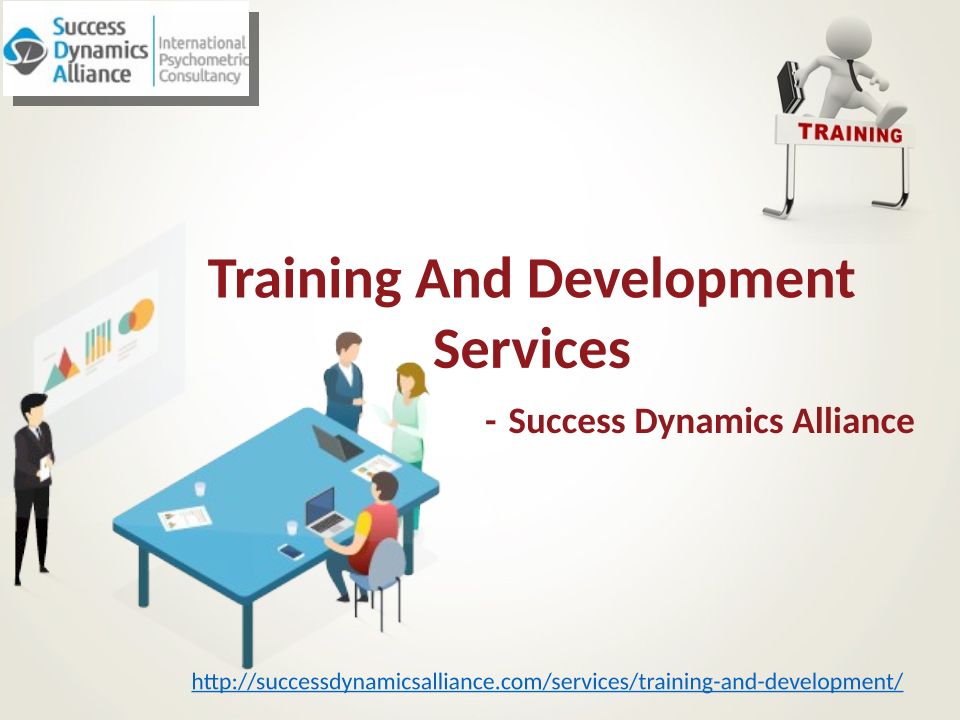 Success Dynamics Alliance
International Psychometric Consultancy

TRAINING

Training And Development Services

- Success Dynamics Alliance

http://successdynamicsalliance.com/services/training-and-development/